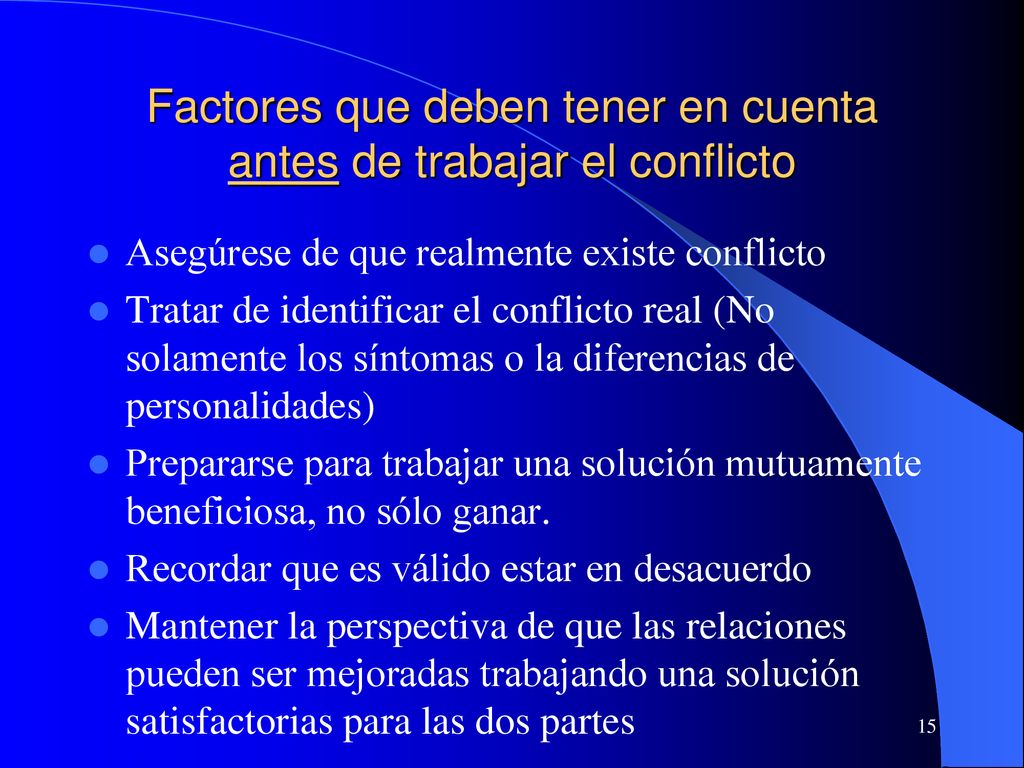 Factores que deben tener en cuenta antes de trabajar el conflicto

- Asegúrese de que realmente existe conflicto
- Tratar de identificar el conflicto real (No solamente los síntomas o la diferencias de personalidades)
- Prepararse para trabajar una solución mutuamente beneficiosa, no sólo ganar.
- Recordar que es válido estar en desacuerdo
- Mantener la perspectiva de que las relaciones pueden ser mejoradas trabajando una solución satisfactorias para las dos partes

15